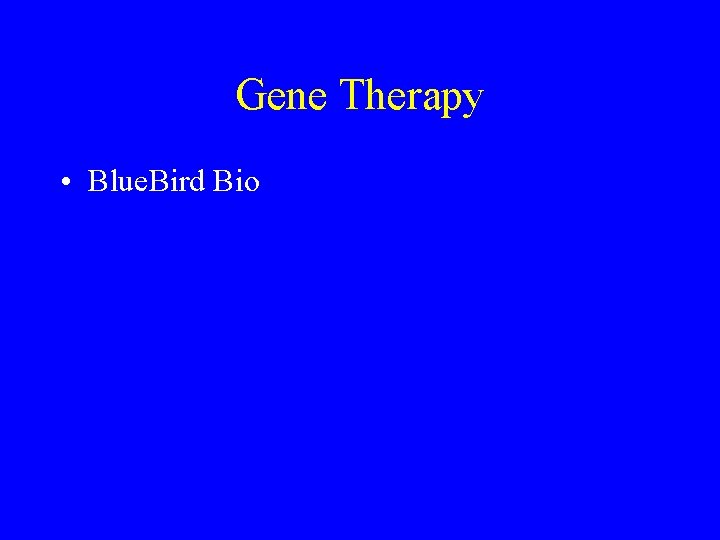 Gene Therapy

• BlueBird Bio